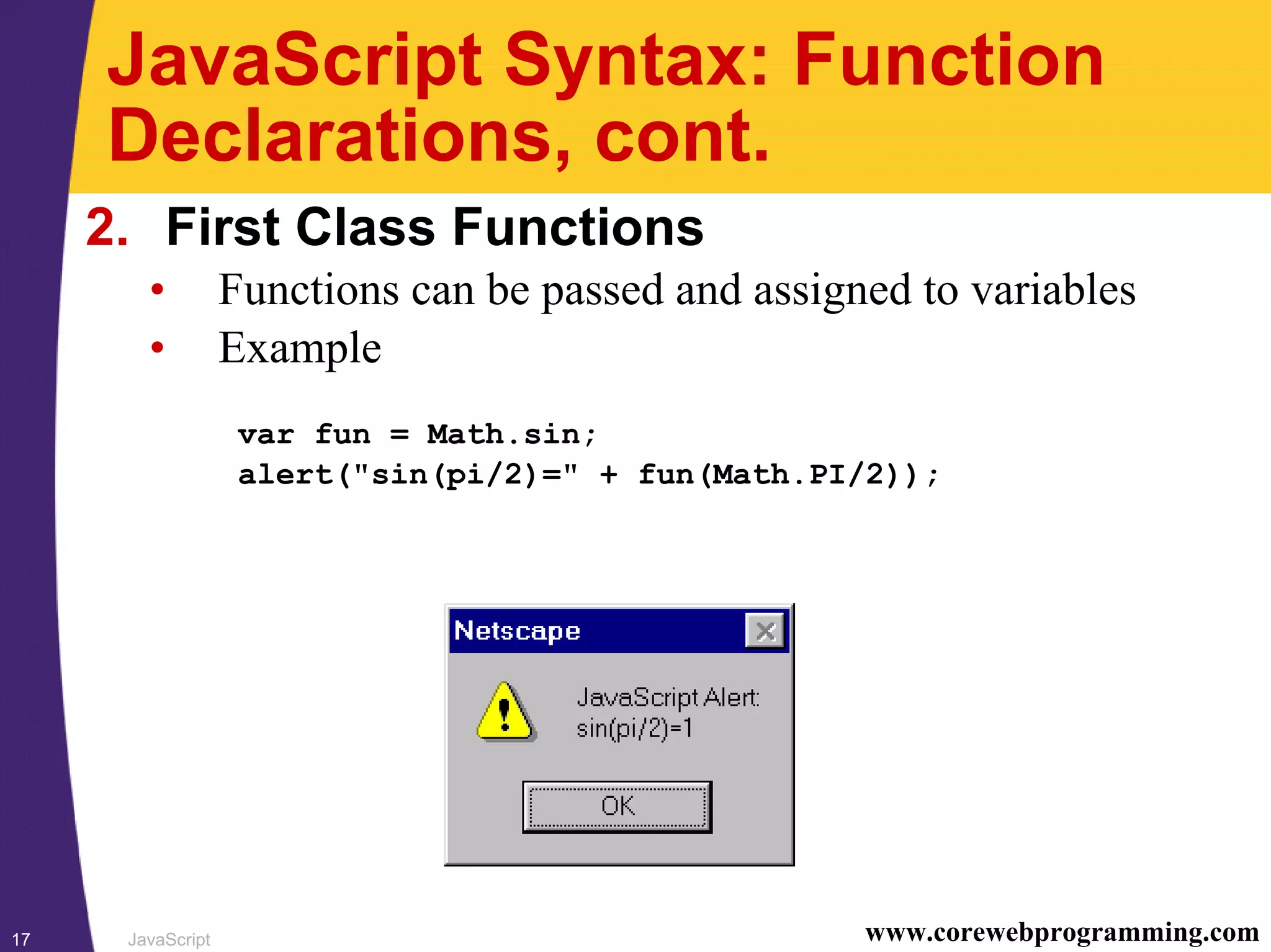 JavaScript Syntax: Function Declarations, cont.

2. First Class Functions

• Functions can be passed and assigned to variables
• Example

var fun = Math.sin;
alert("sin(pi/2)=" + fun(Math.PI/2));

Netscape
JavaScript Alert:
sin(pi/2)=1
OK

17 JavaScript www.corewebprogramming.com